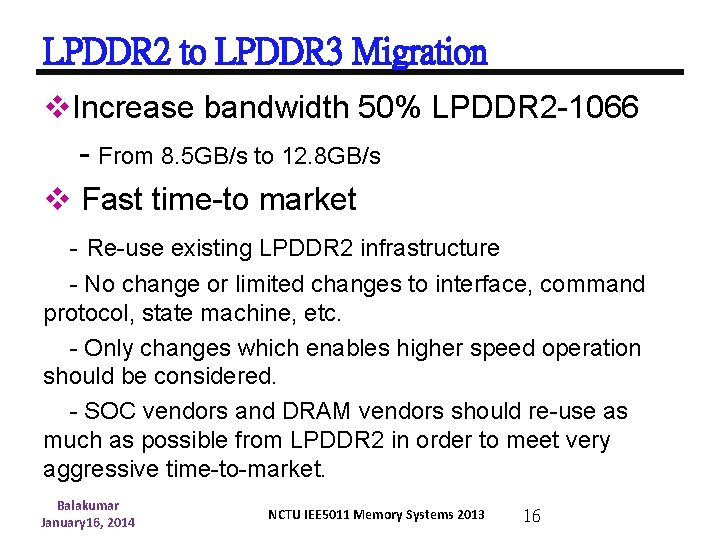 LPDDR2 to LPDDR3 Migration

❖Increase bandwidth 50% LPDDR2-1066

- From 8.5GB/s to 12.8GB/s

❖ Fast time-to market

- Re-use existing LPDDR2 infrastructure

- No change or limited changes to interface, command protocol, state machine, etc.

- Only changes which enables higher speed operation should be considered.

- SOC vendors and DRAM vendors should re-use as much as possible from LPDDR2 in order to meet very aggressive time-to-market.

Balakumar
January16, 2014

NCTU IEE5011 Memory Systems 2013

16